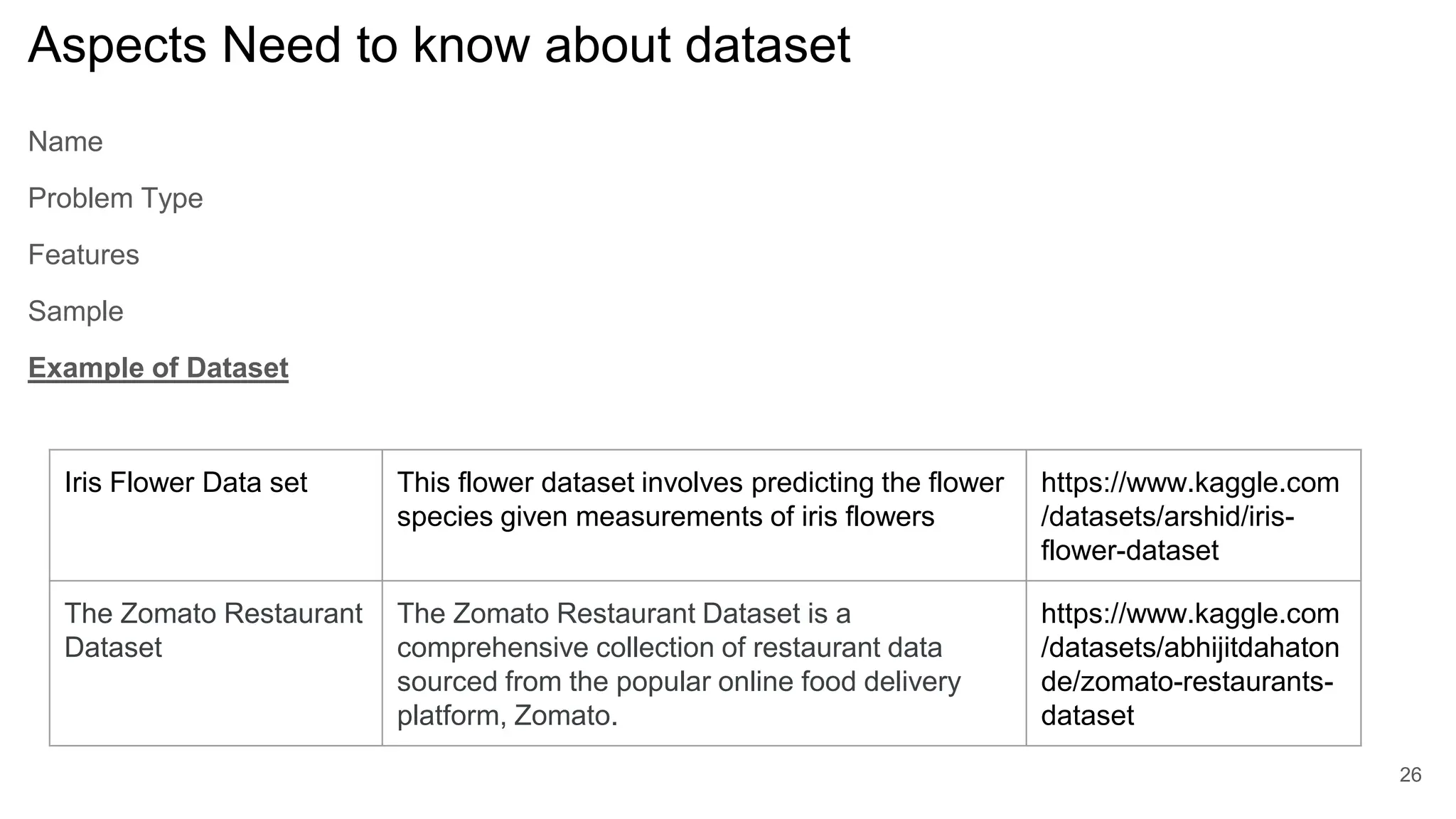 Aspects Need to know about dataset

Name

Problem Type

Features

Sample

Example of Dataset

| Iris Flower Data set | This flower dataset involves predicting the flower species given measurements of iris flowers | https://www.kaggle.com/datasets/arshid/iris-flower-dataset |
|---|---|---|
| The Zomato Restaurant Dataset | The Zomato Restaurant Dataset is a comprehensive collection of restaurant data sourced from the popular online food delivery platform, Zomato. | https://www.kaggle.com/datasets/abhijitdahatonde/zomato-restaurants-dataset |

26